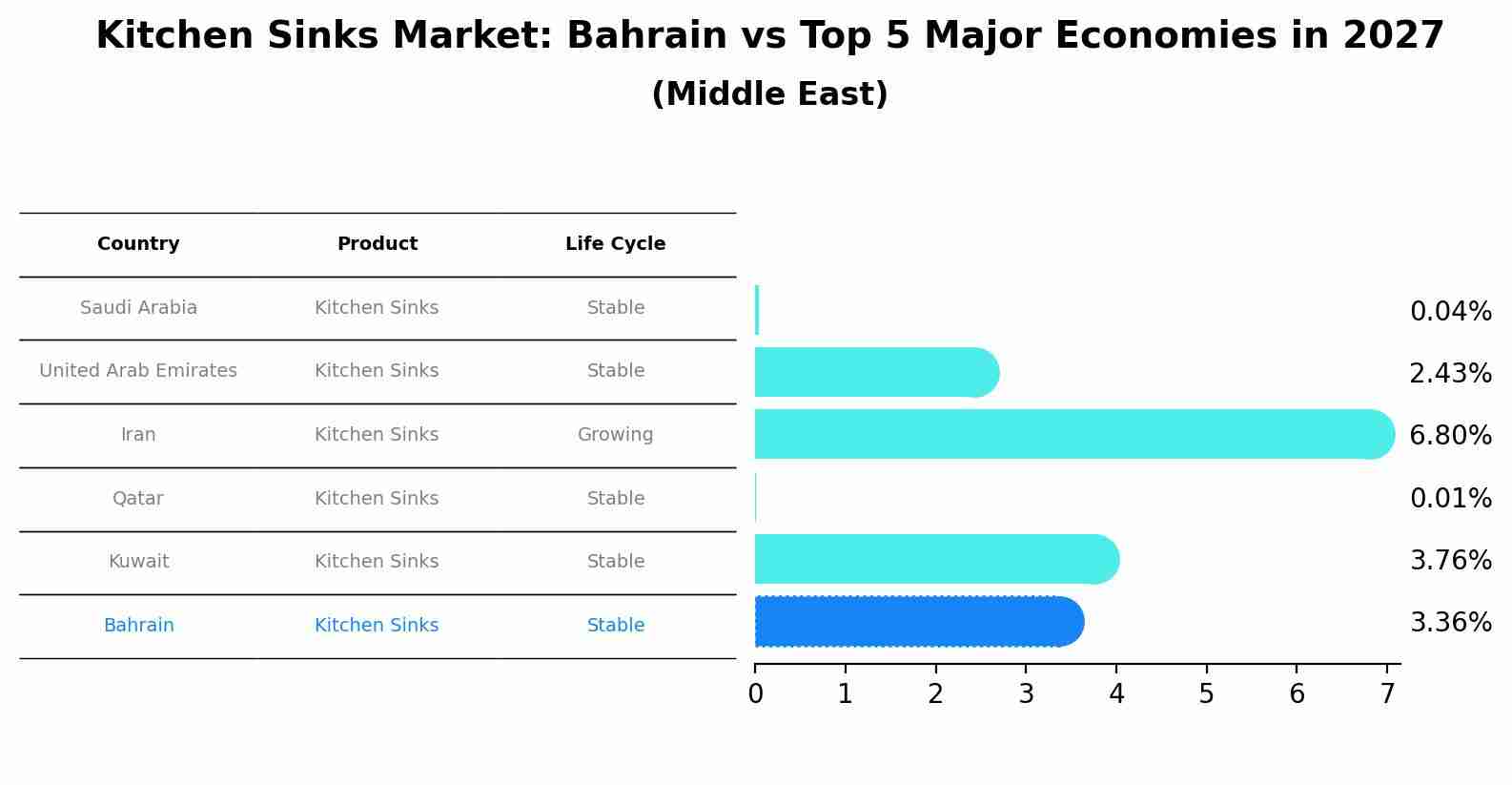 Kitchen Sinks Market: Bahrain vs Top 5 Major Economies in 2027
(Middle East)

| Country | Product | Life Cycle |
|---|---|---|
| Saudi Arabia | Kitchen Sinks | Stable |
| United Arab Emirates | Kitchen Sinks | Stable |
| Iran | Kitchen Sinks | Growing |
| Qatar | Kitchen Sinks | Stable |
| Kuwait | Kitchen Sinks | Stable |
| Bahrain | Kitchen Sinks | Stable |

0.04%
2.43%
6.80%
0.01%
3.76%
3.36%

0 1 2 3 4 5 6 7